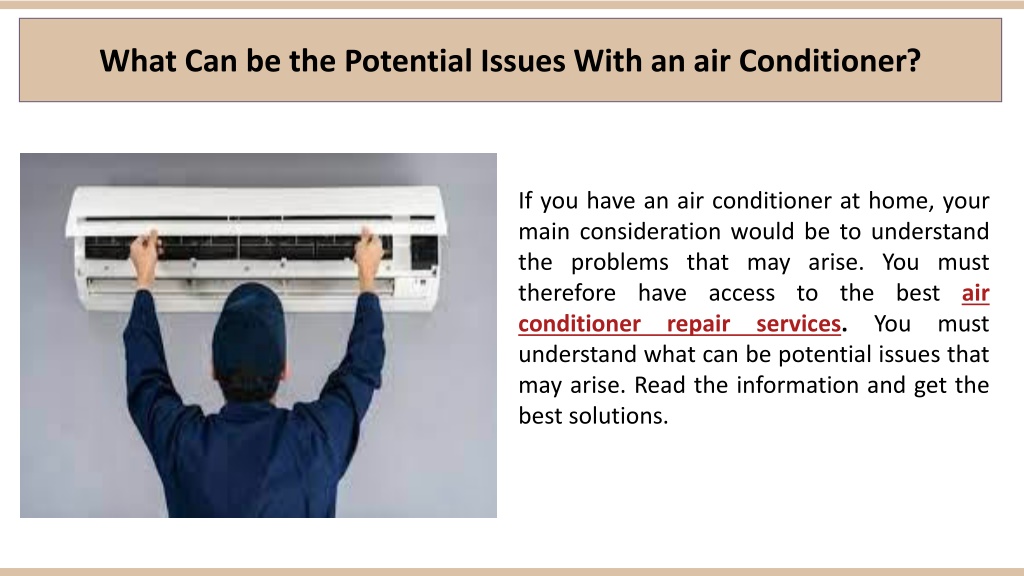 What Can be the Potential Issues With an air Conditioner?

If you have an air conditioner at home, your main consideration would be to understand the problems that may arise. You must therefore have access to the best air conditioner repair services. You must understand what can be potential issues that may arise. Read the information and get the best solutions.